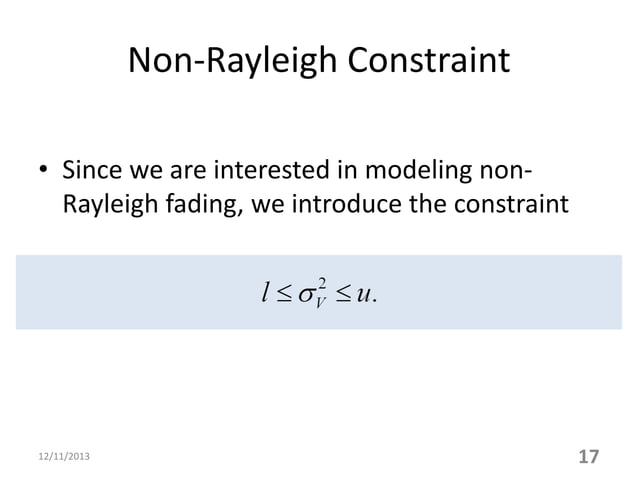 Non-Rayleigh Constraint

• Since we are interested in modeling non-Rayleigh fading, we introduce the constraint

$l \leq \sigma_V^2 \leq u.$

12/11/2013

17